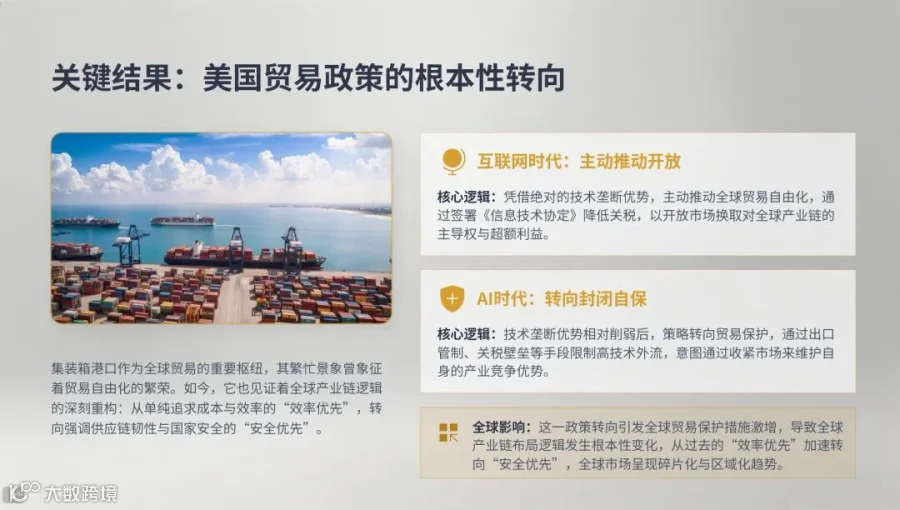 关键结果：美国贸易政策的根本性转向

集装箱港口作为全球贸易的重要枢纽，其繁忙景象曾象征着贸易自由化的繁荣。如今，它也见证着全球产业链逻辑的深刻重构：从单纯追求成本与效率的“效率优先”，转向强调供应链韧性与国家安全的“安全优先”。

互联网时代：主动推动开放

核心逻辑：凭借绝对的技术垄断优势，主动推动全球贸易自由化，通过签署《信息技术协定》降低关税，以开放市场换取对全球产业链的主导权与超额利益。

AI时代：转向封闭自保

核心逻辑：技术垄断优势相对削弱后，策略转向贸易保护，通过出口管制、关税壁垒等手段限制高技术外流，意图通过收紧市场来维护自身的产业竞争优势。

全球影响：这一政策转向引发全球贸易保护措施激增，导致全球产业链布局逻辑发生根本性变化，从过去的“效率优先”加速转向“安全优先”，全球市场呈现碎片化与区域化趋势。

大数跨境